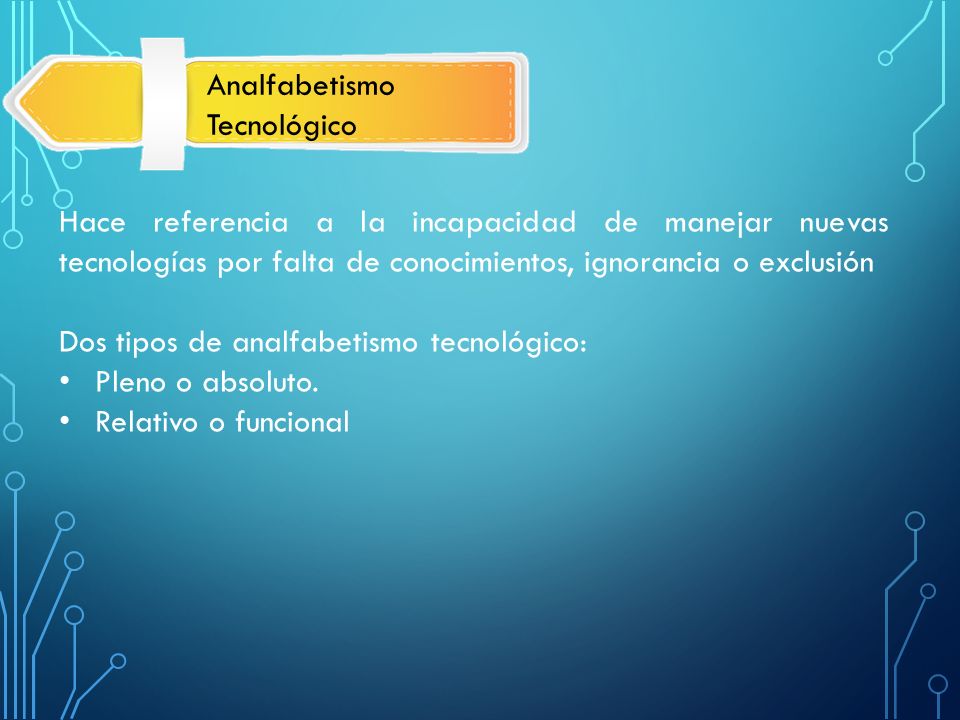 Analfabetismo Tecnológico

Hace referencia a la incapacidad de manejar nuevas tecnologías por falta de conocimientos, ignorancia o exclusión

Dos tipos de analfabetismo tecnológico:
• Pleno o absoluto.
• Relativo o funcional